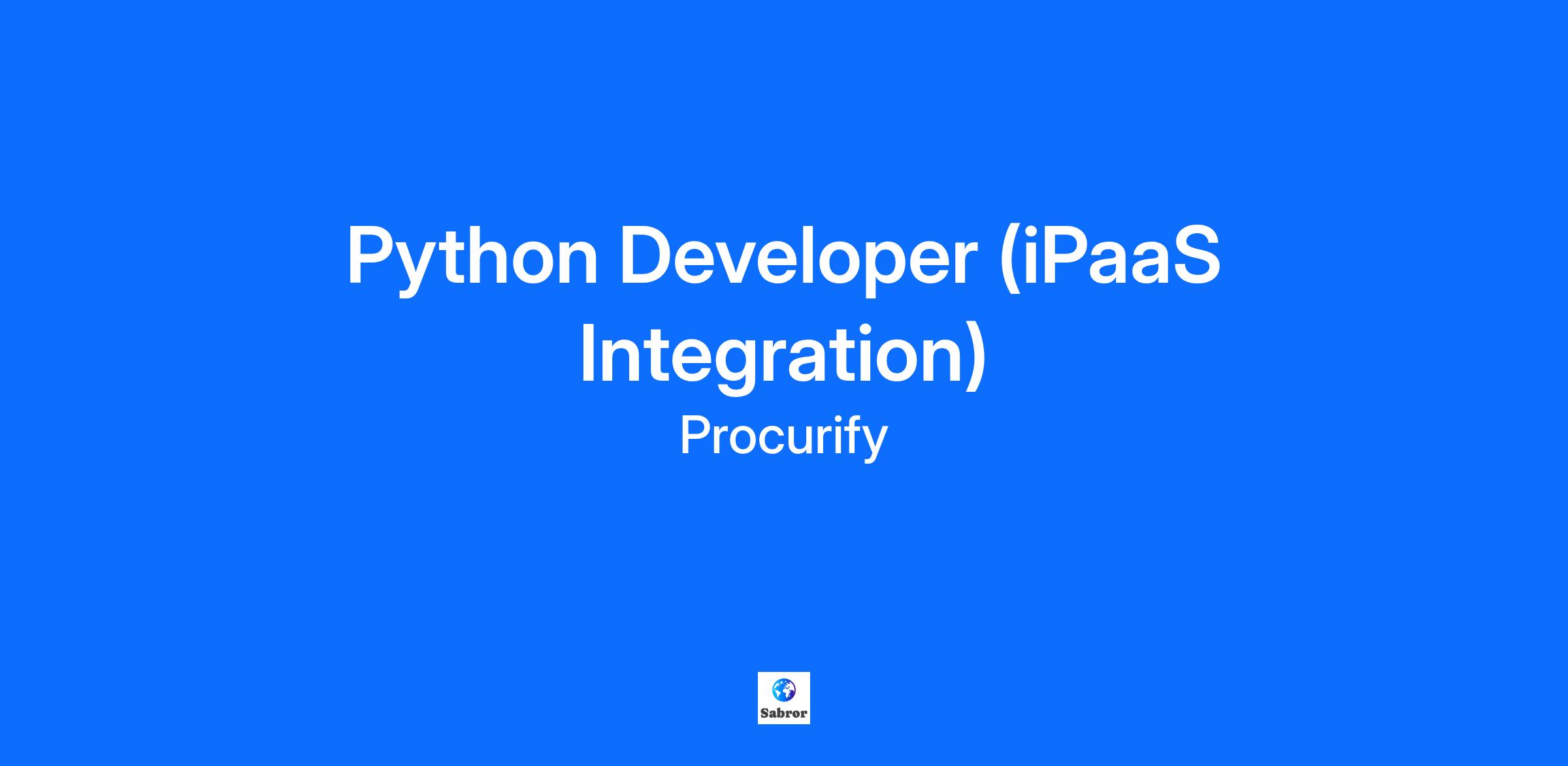 Python Developer (iPaaS Integration)

Procurify

Sabror